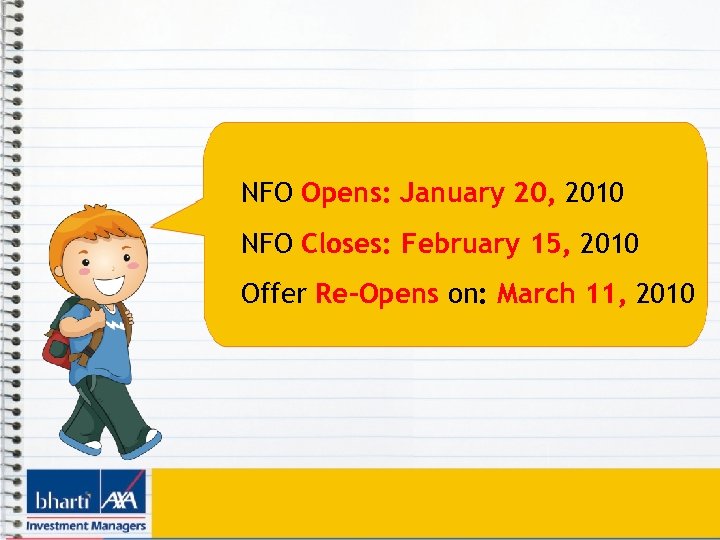 NFO Opens: January 20, 2010

NFO Closes: February 15, 2010

Offer Re-Opens on: March 11, 2010

bharti AXA
Investment Managers